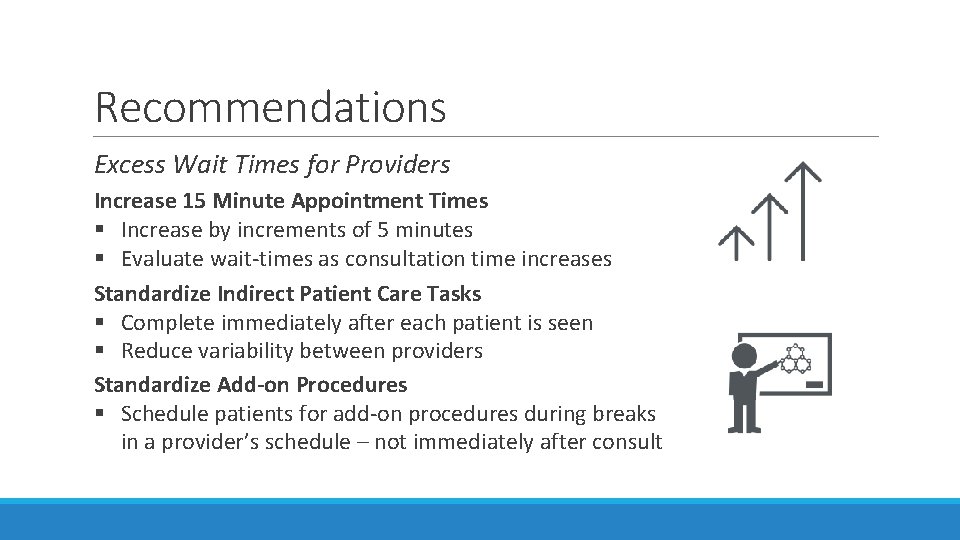 Recommendations

Excess Wait Times for Providers

Increase 15 Minute Appointment Times
▪ Increase by increments of 5 minutes
▪ Evaluate wait-times as consultation time increases

Standardize Indirect Patient Care Tasks
▪ Complete immediately after each patient is seen
▪ Reduce variability between providers

Standardize Add-on Procedures
▪ Schedule patients for add-on procedures during breaks in a provider's schedule – not immediately after consult